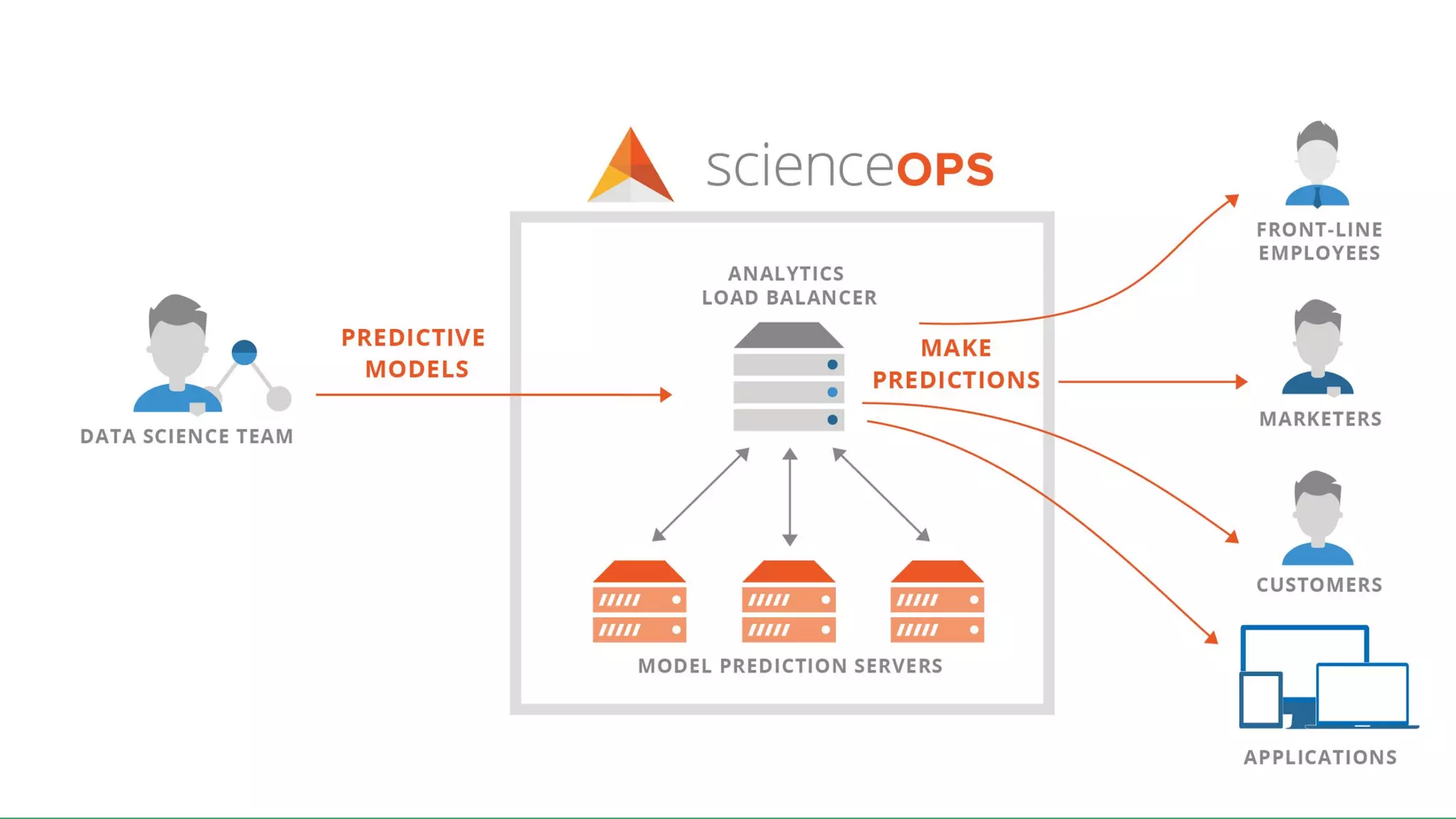 scienceOPS

DATA SCIENCE TEAM

PREDICTIVE MODELS

ANALYTICS LOAD BALANCER

MAKE PREDICTIONS

MODEL PREDICTION SERVERS

FRONT-LINE EMPLOYEES

MARKETERS

CUSTOMERS

APPLICATIONS